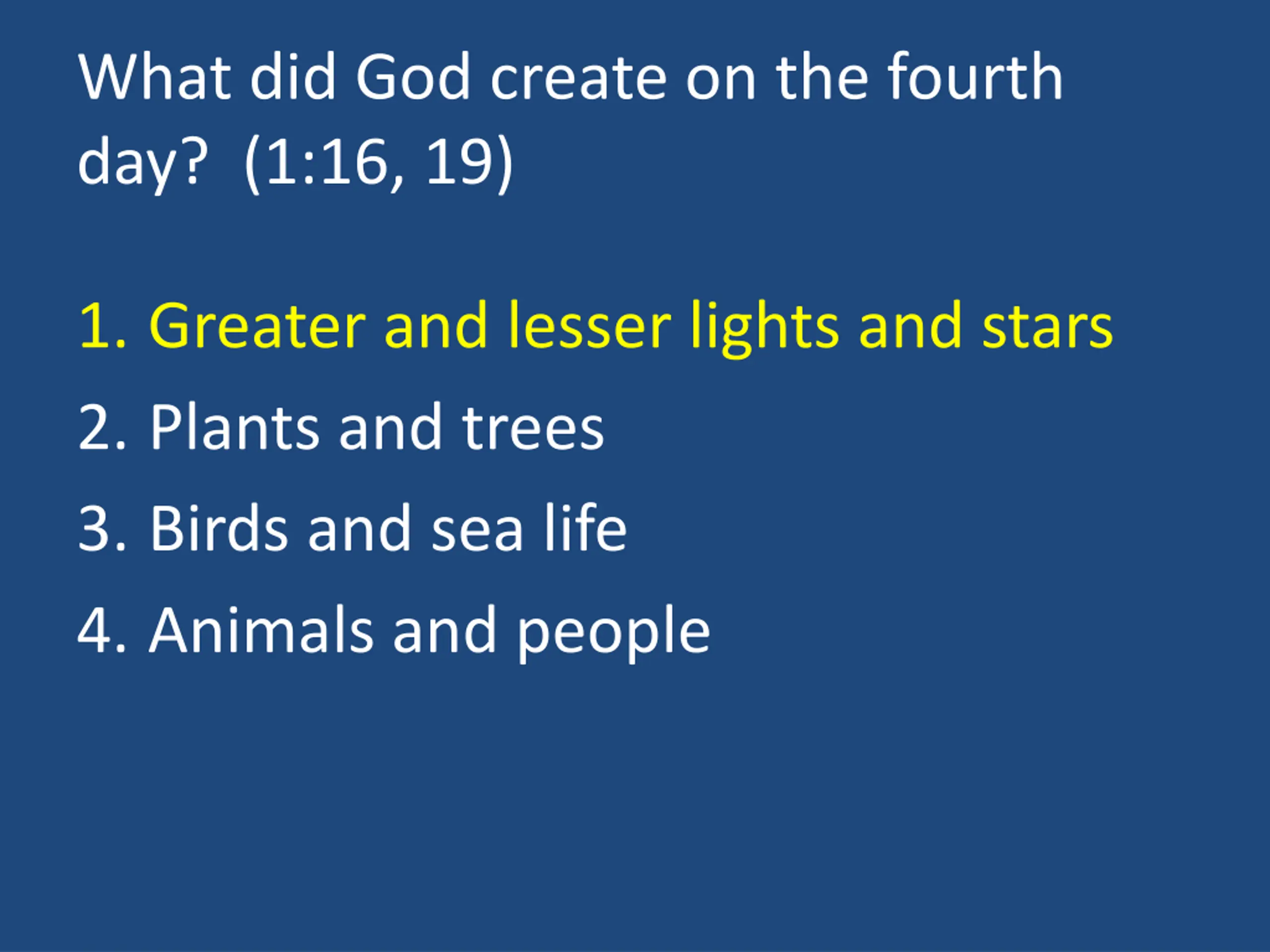 What did God create on the fourth day?  (1:16, 19)

1. Greater and lesser lights and stars
2. Plants and trees
3. Birds and sea life
4. Animals and people